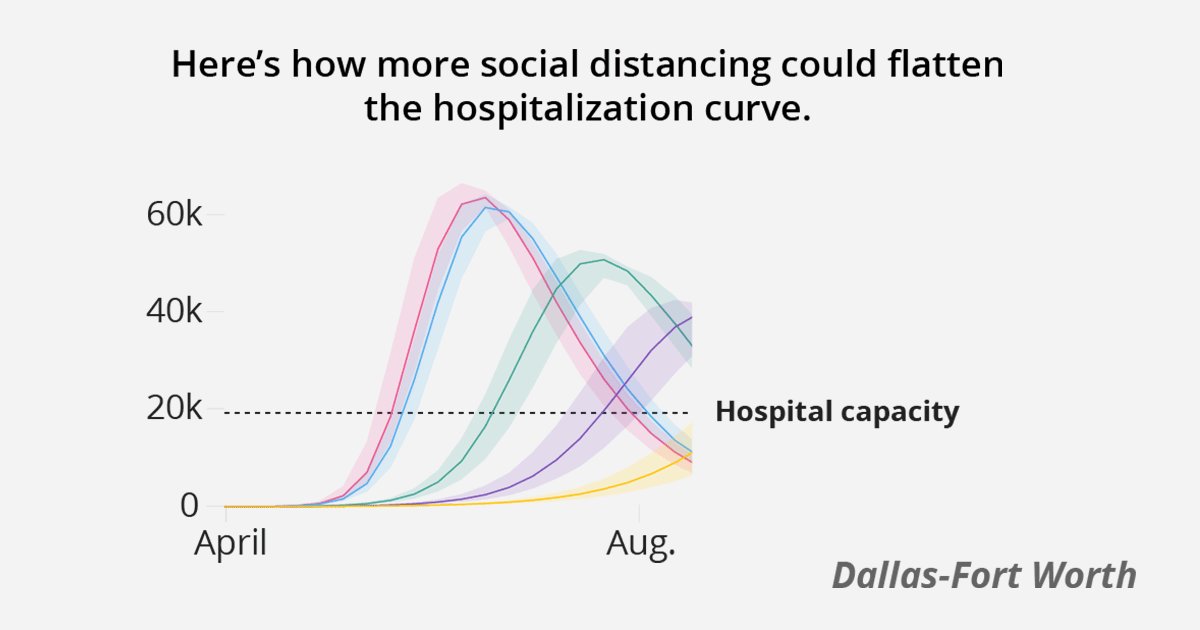 Here's how more social distancing could flatten the hospitalization curve.

60k
40k
20k
0

Hospital capacity

April
Aug.

Dallas-Fort Worth